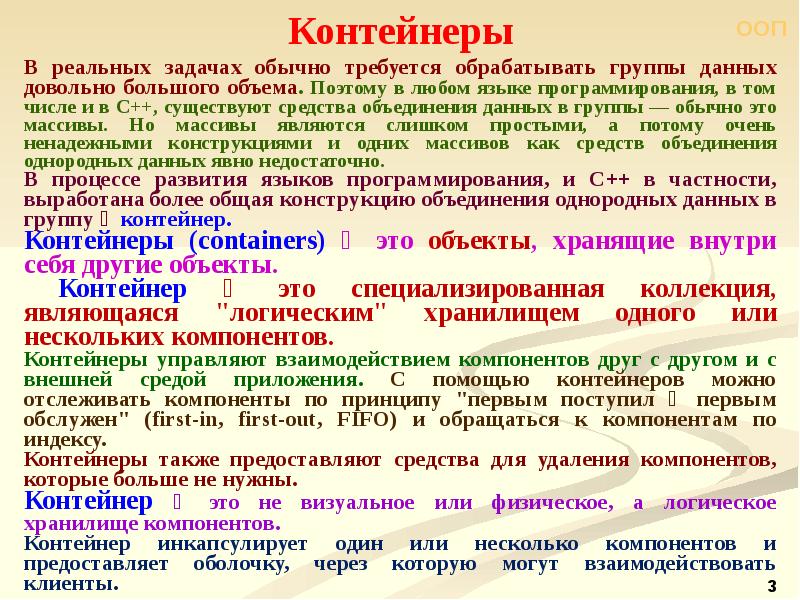 Контейнеры

ООП

В реальных задачах обычно требуется обрабатывать группы данных довольно большого объема. Поэтому в любом языке программирования, в том числе и в С++, существуют средства объединения данных в группы — обычно это массивы. Но массивы являются слишком простыми, а потому очень ненадежными конструкциями и одних массивов как средств объединения однородных данных явно недостаточно.

В процессе развития языков программирования, и С++ в частности, выработана более общая конструкцию объединения однородных данных в группу  контейнер.

Контейнеры (containers)  это объекты, хранящие внутри себя другие объекты.

Контейнер  это специализированная коллекция, являющаяся "логическим" хранилищем одного или нескольких компонентов.

Контейнеры управляют взаимодействием компонентов друг с другом и с внешней средой приложения. С помощью контейнеров можно отслеживать компоненты по принципу "первым поступил  первым обслужен" (first-in, first-out, FIFO) и обращаться к компонентам по индексу.

Контейнеры также предоставляют средства для удаления компонентов, которые больше не нужны.

Контейнер  это не визуальное или физическое, а логическое хранилище компонентов.

Контейнер инкапсулирует один или несколько компонентов и предоставляет оболочку, через которую могут взаимодействовать клиенты.

3